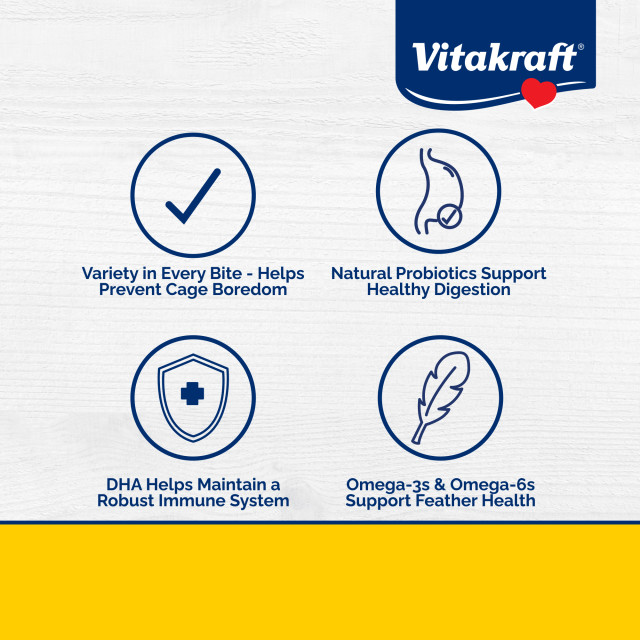 Vitakraft®

Variety in Every Bite - Helps Prevent Cage Boredom

Natural Probiotics Support Healthy Digestion

DHA Helps Maintain a Robust Immune System

Omega-3s & Omega-6s Support Feather Health